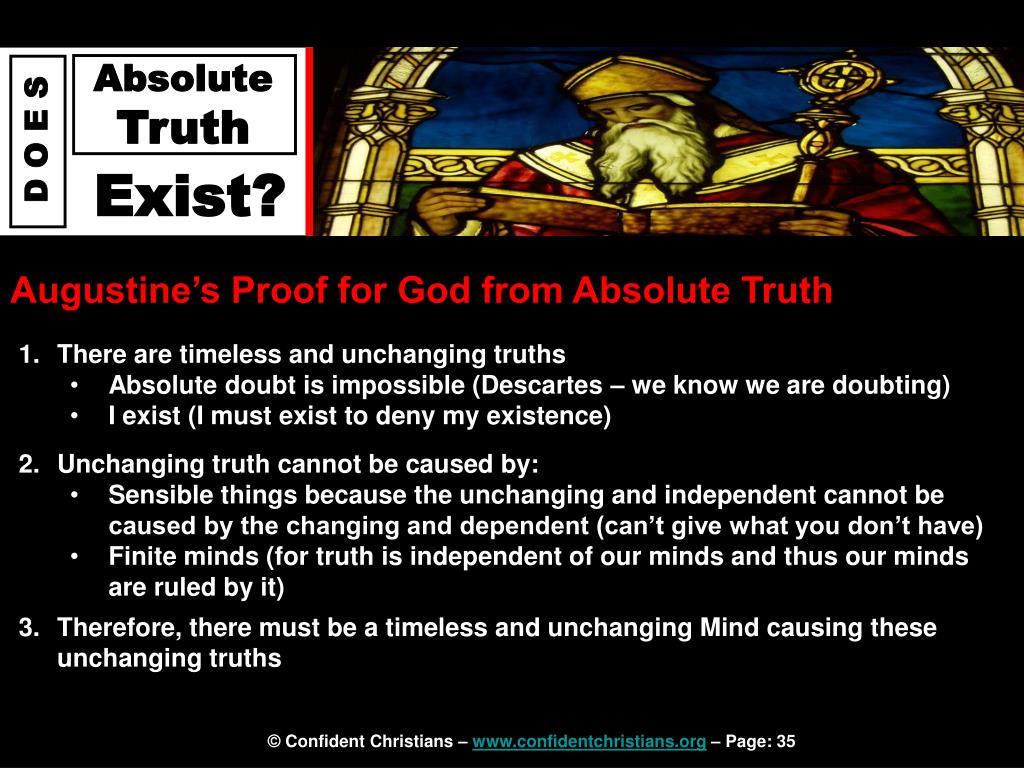 DOES

Absolute Truth

Exist?

Augustine's Proof for God from Absolute Truth

1. There are timeless and unchanging truths
• Absolute doubt is impossible (Descartes – we know we are doubting)
• I exist (I must exist to deny my existence)

2. Unchanging truth cannot be caused by:
• Sensible things because the unchanging and independent cannot be caused by the changing and dependent (can't give what you don't have)
• Finite minds (for truth is independent of our minds and thus our minds are ruled by it)

3. Therefore, there must be a timeless and unchanging Mind causing these unchanging truths

© Confident Christians – www.confidentchristians.org – Page: 35